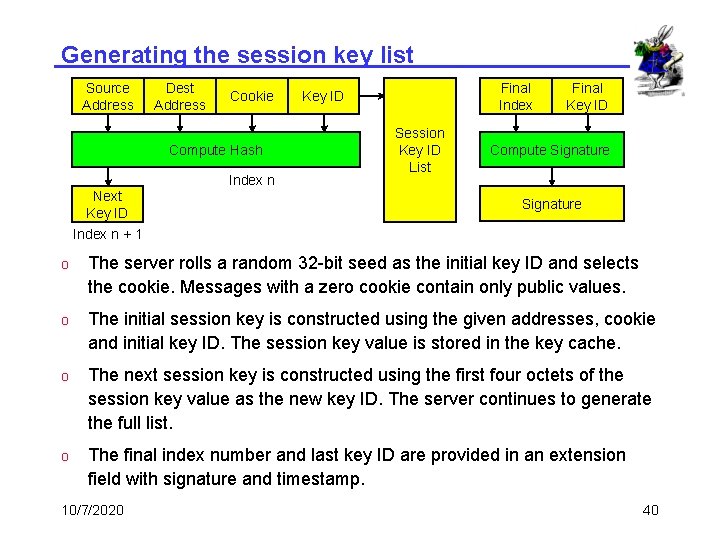 Generating the session key list

Source Address
Dest Address
Cookie
Key ID
Compute Hash
Index n
Next Key ID
Index n + 1
Session Key ID List
Final Index
Final Key ID
Compute Signature
Signature

o The server rolls a random 32-bit seed as the initial key ID and selects the cookie. Messages with a zero cookie contain only public values.

o The initial session key is constructed using the given addresses, cookie and initial key ID. The session key value is stored in the key cache.

o The next session key is constructed using the first four octets of the session key value as the new key ID. The server continues to generate the full list.

o The final index number and last key ID are provided in an extension field with signature and timestamp.

10/7/2020

40